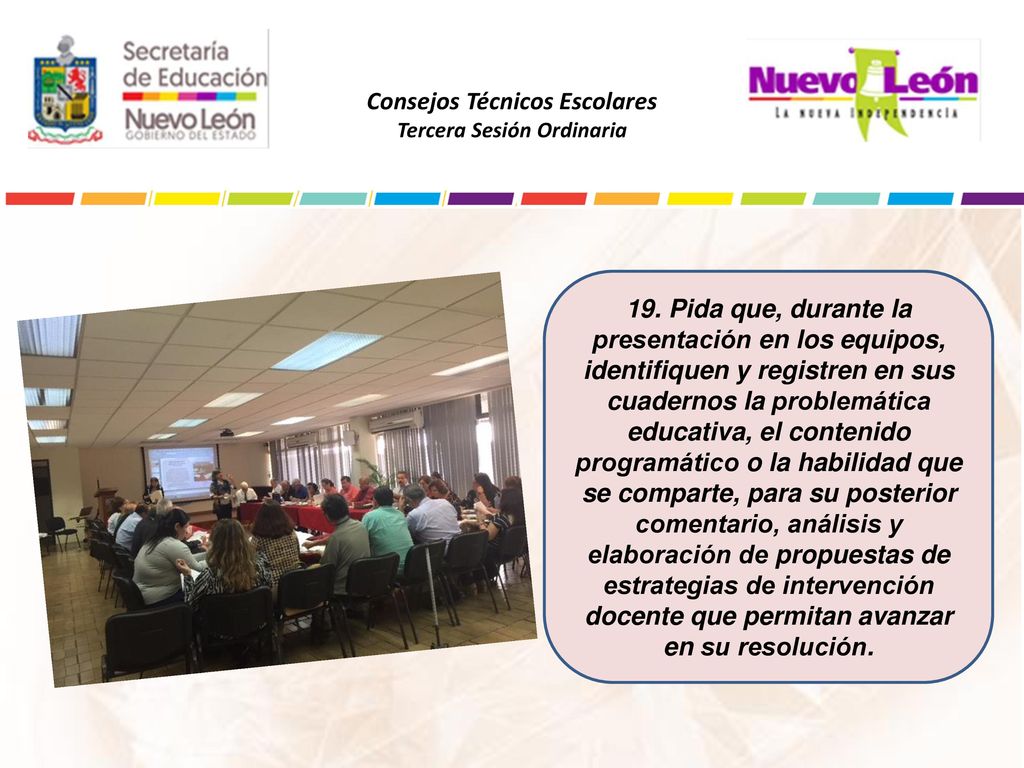 Secretaría de Educación
Nuevo León
GOBIERNO DEL ESTADO

Consejos Técnicos Escolares
Tercera Sesión Ordinaria

Nuevo León
LA NUEVA INDEPENDENCIA

19. Pida que, durante la presentación en los equipos, identifiquen y registren en sus cuadernos la problemática educativa, el contenido programático o la habilidad que se comparte, para su posterior comentario, análisis y elaboración de propuestas de estrategias de intervención docente que permitan avanzar en su resolución.